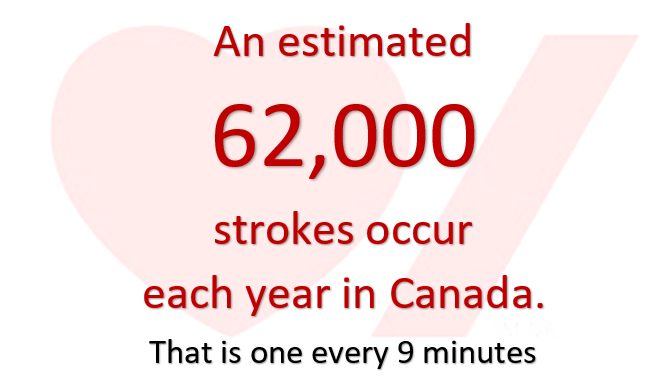 An estimated

62,000

strokes occur each year in Canada.

That is one every 9 minutes